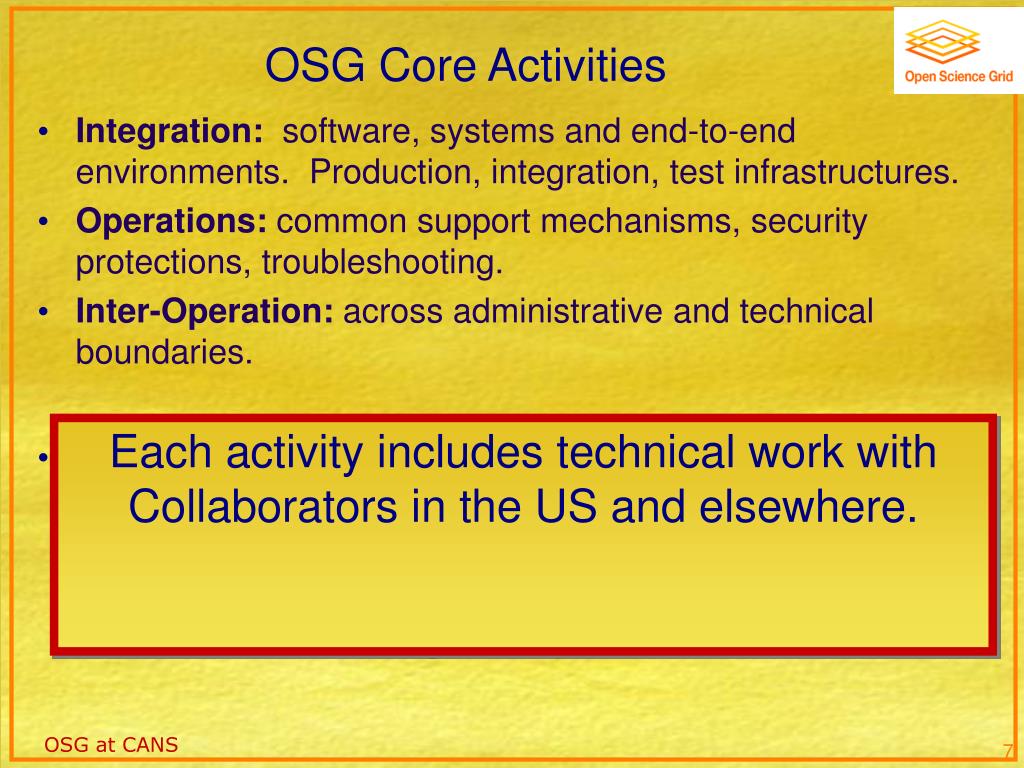 OSG Core Activities

Open Science Grid

• **Integration:** software, systems and end-to-end environments. Production, integration, test infrastructures.
• **Operations:** common support mechanisms, security protections, troubleshooting.
• **Inter-Operation:** across administrative and technical boundaries.
•

Each activity includes technical work with Collaborators in the US and elsewhere.

OSG at CANS

7